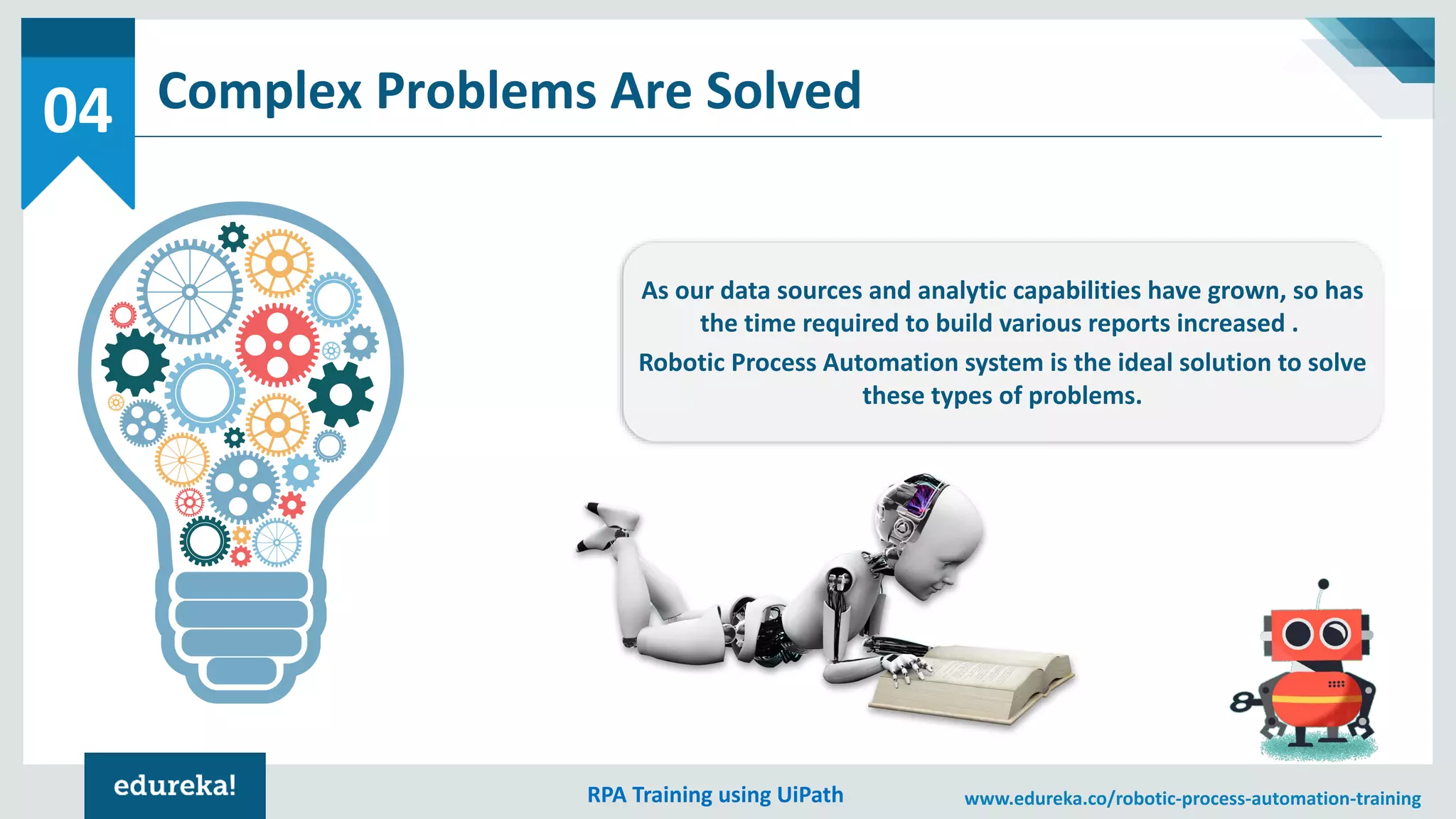 04

Complex Problems Are Solved

As our data sources and analytic capabilities have grown, so has the time required to build various reports increased .

Robotic Process Automation system is the ideal solution to solve these types of problems.

edureka!

RPA Training using UiPath

www.edureka.co/robotic-process-automation-training